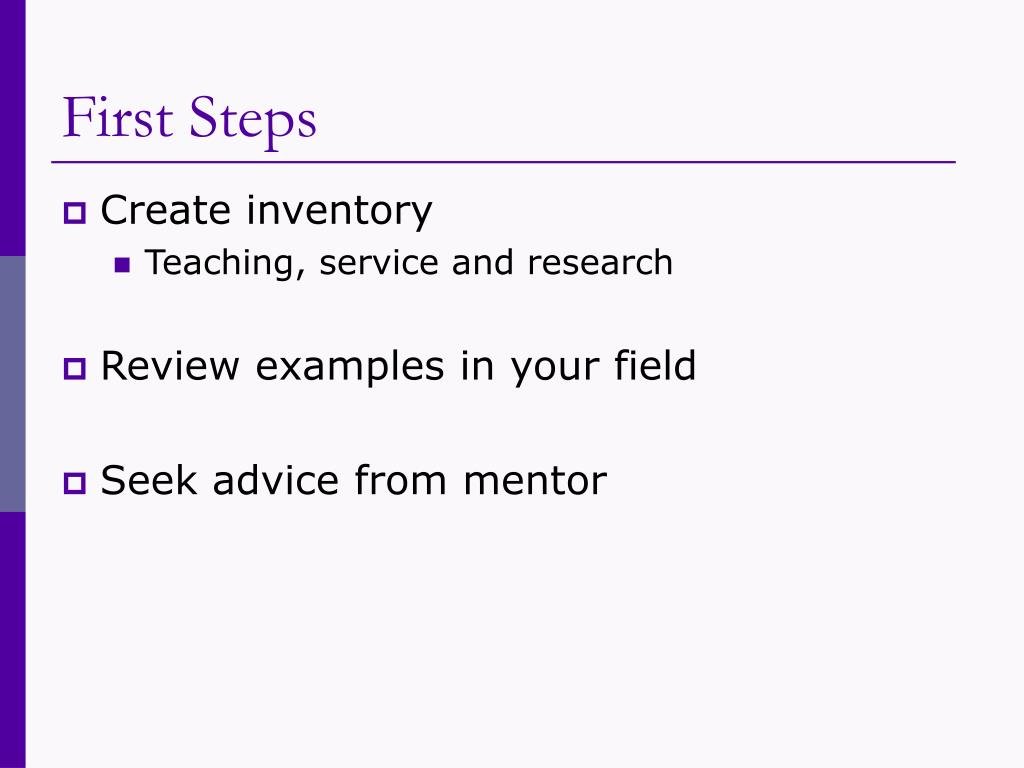 First Steps

Create inventory
Teaching, service and research

Review examples in your field

Seek advice from mentor